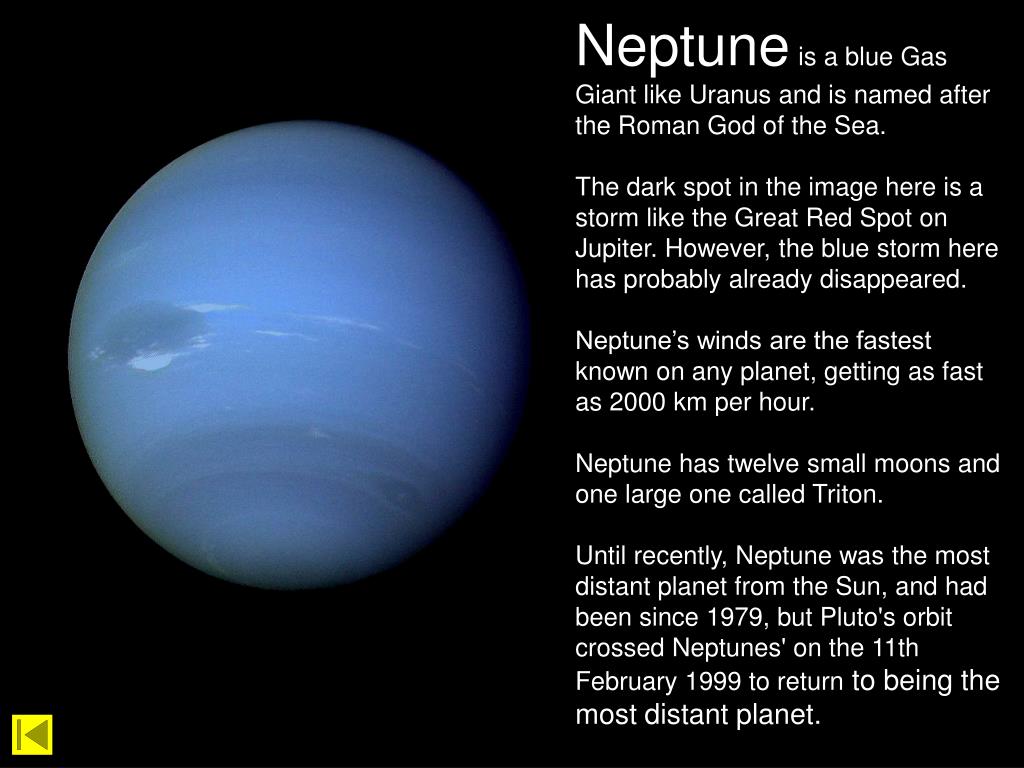 Neptune is a blue Gas Giant like Uranus and is named after the Roman God of the Sea.

The dark spot in the image here is a storm like the Great Red Spot on Jupiter. However, the blue storm here has probably already disappeared.

Neptune’s winds are the fastest known on any planet, getting as fast as 2000 km per hour.

Neptune has twelve small moons and one large one called Triton.

Until recently, Neptune was the most distant planet from the Sun, and had been since 1979, but Pluto's orbit crossed Neptunes' on the 11th February 1999 to return to being the most distant planet.